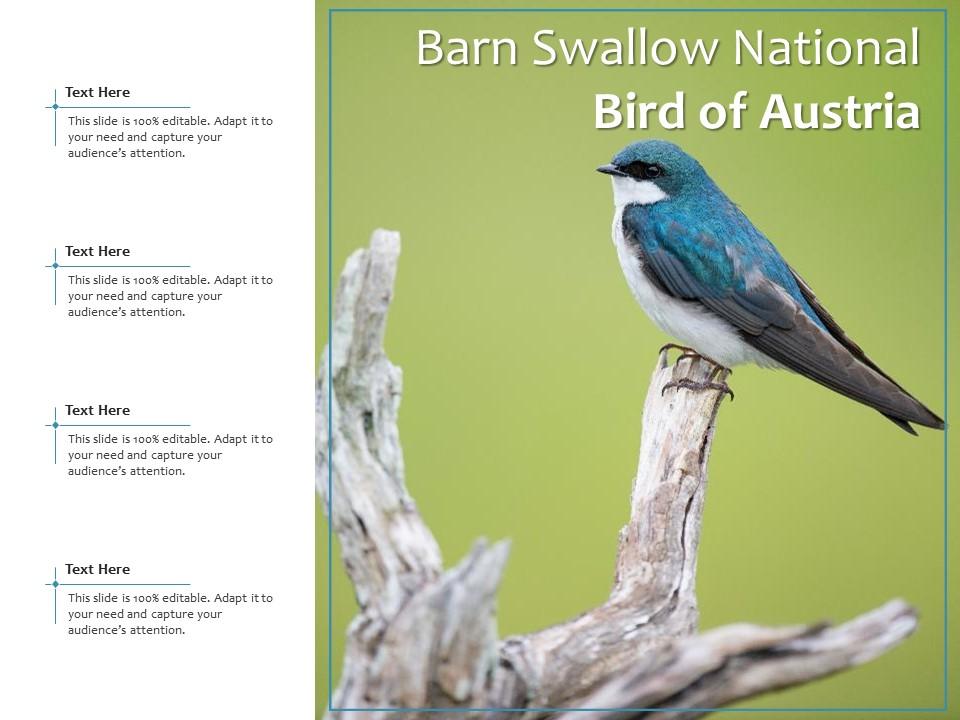 Text Here

This slide is 100% editable. Adapt it to your need and capture your audience's attention.

Text Here

This slide is 100% editable. Adapt it to your need and capture your audience's attention.

Text Here

This slide is 100% editable. Adapt it to your need and capture your audience's attention.

Text Here

This slide is 100% editable. Adapt it to your need and capture your audience's attention.

Barn Swallow National
Bird of Austria